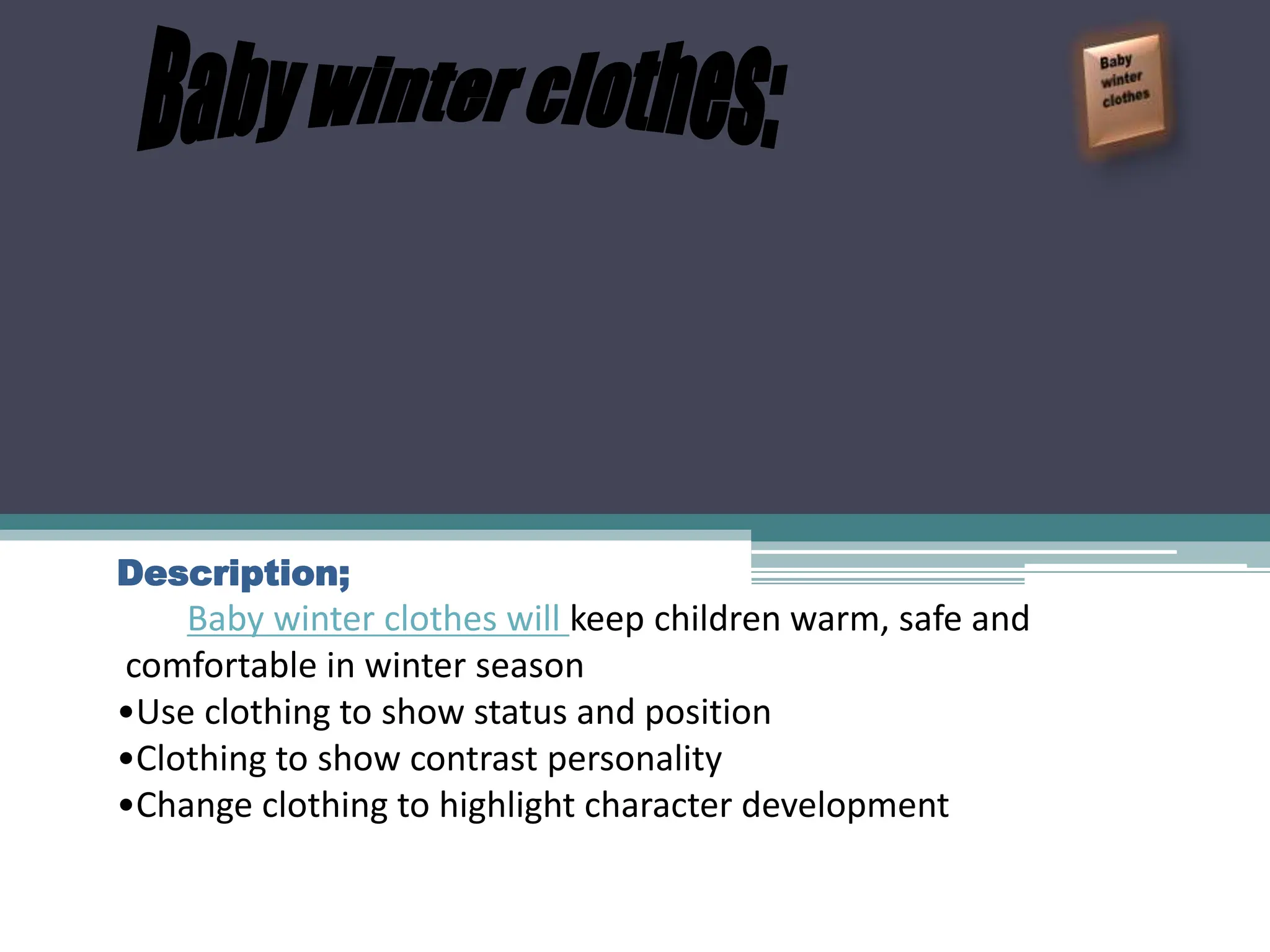 Baby winter clothes;

Baby winter clothes

Description;

Baby winter clothes will keep children warm, safe and comfortable in winter season

•Use clothing to show status and position
•Clothing to show contrast personality
•Change clothing to highlight character development